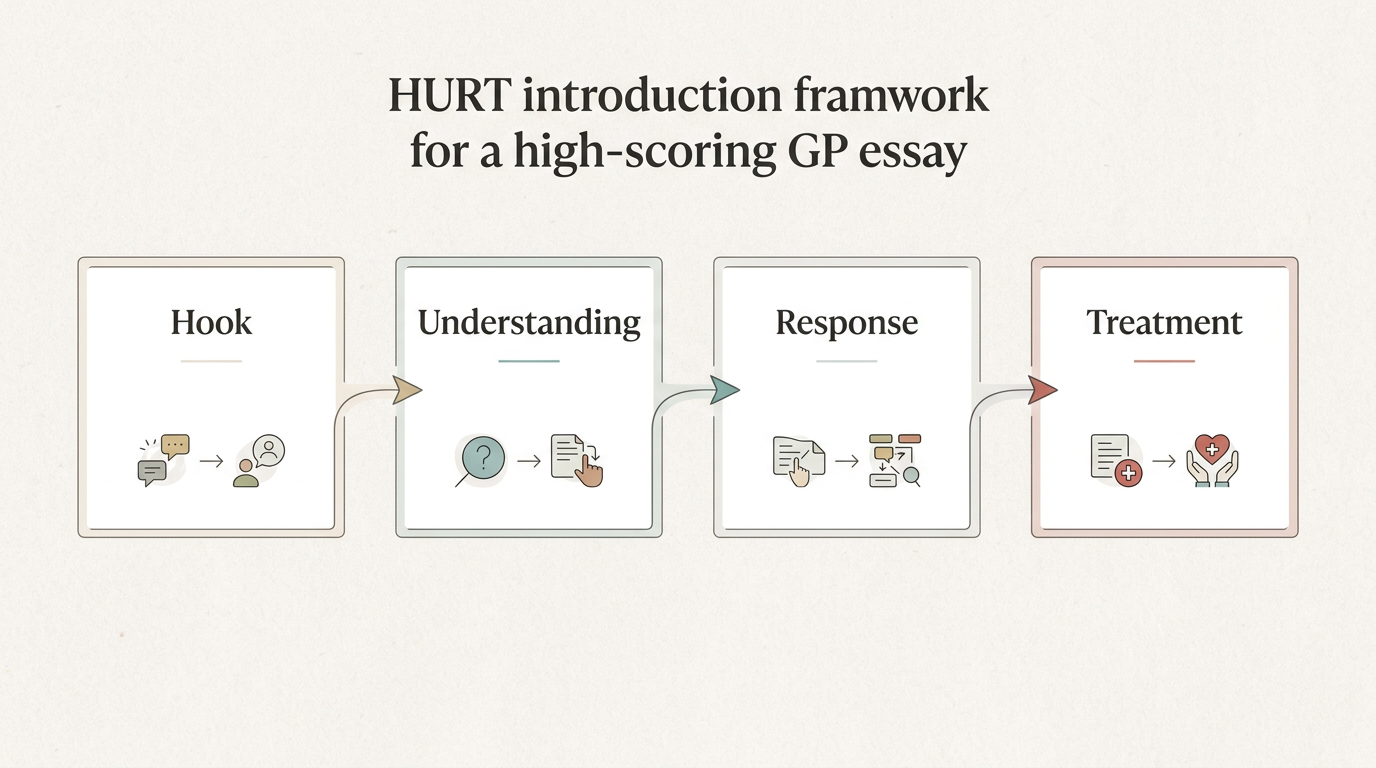 HURT introduction framwork for a high-scoring GP essay

Hook

Understanding

Response

Treatment